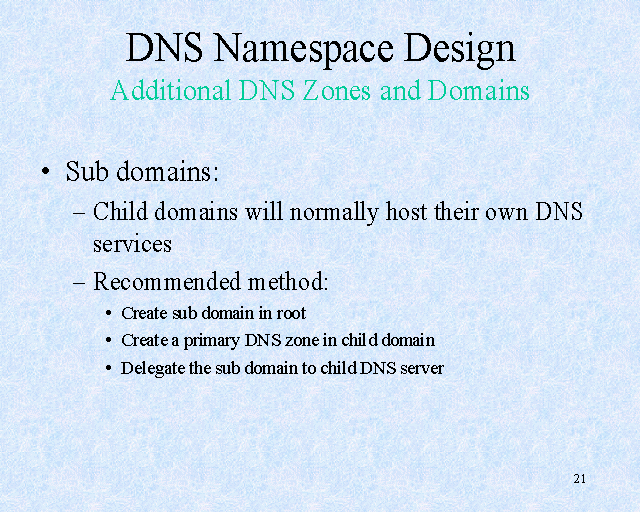 DNS Namespace Design
Additional DNS Zones and Domains

• Sub domains:
– Child domains will normally host their own DNS services
– Recommended method:
• Create sub domain in root
• Create a primary DNS zone in child domain
• Delegate the sub domain to child DNS server

21